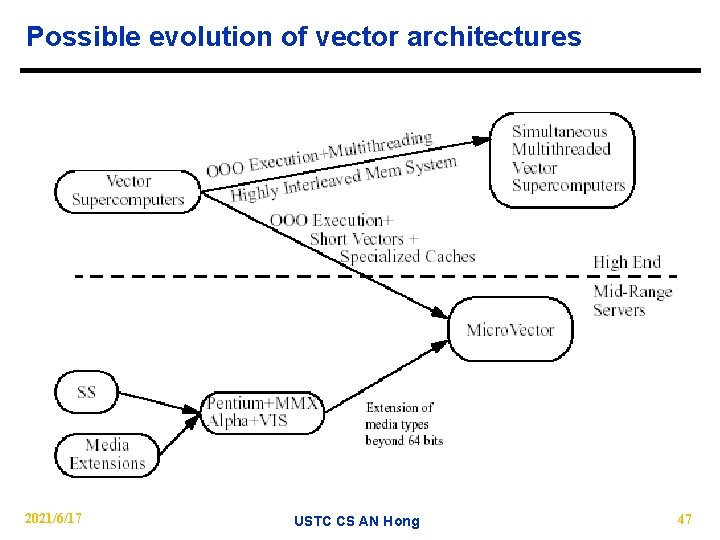 Possible evolution of vector architectures

Vector Supercomputers

OOO Execution+Multithreading
Highly Interleaved Mem System

Simultaneous Multithreaded Vector Supercomputers

OOO Execution+
Short Vectors +
Specialized Caches

High End

Mid-Range Servers

MicroVector

SS

Media Extensions

Pentium+MMX
Alpha+VIS

Extension of media types beyond 64 bits

2021/6/17

USTC CS AN Hong

47